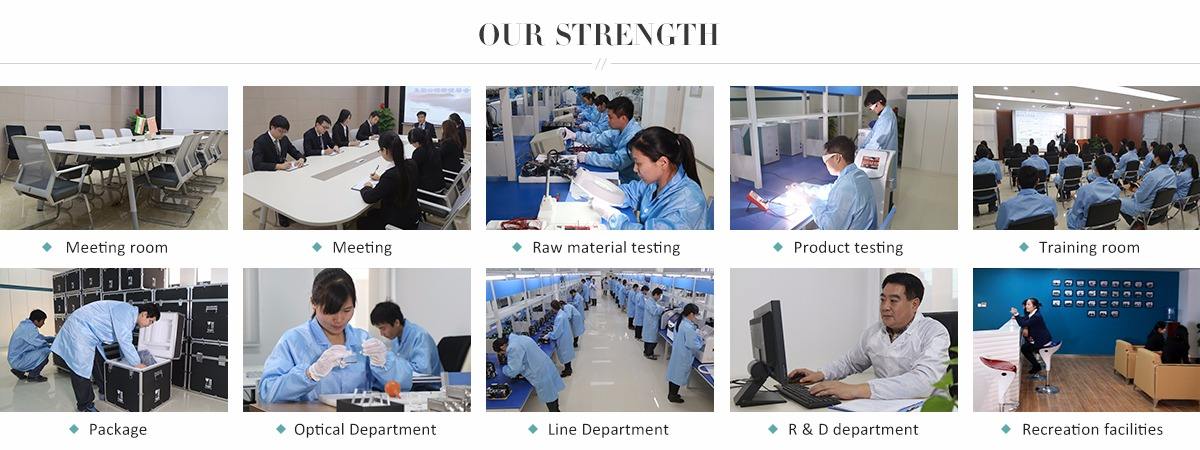 OUR STRENGTH

//

◆ Meeting room

◆ Meeting

◆ Raw material testing

◆ Product testing

◆ Training room

◆ Package

◆ Optical Department

◆ Line Department

◆ R & D department

◆ Recreation facilities